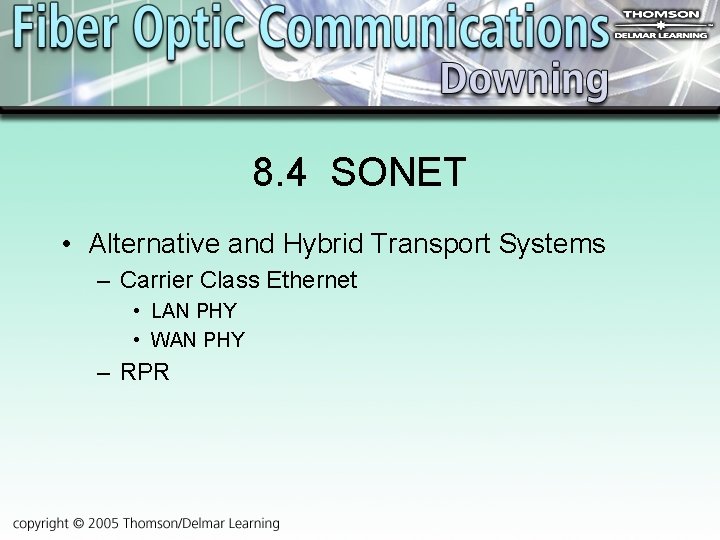 Fiber Optic Communications
Downing

THOMSON
DELMAR LEARNING

8.4 SONET

• Alternative and Hybrid Transport Systems
– Carrier Class Ethernet
• LAN PHY
• WAN PHY
– RPR

copyright © 2005 Thomson/Delmar Learning